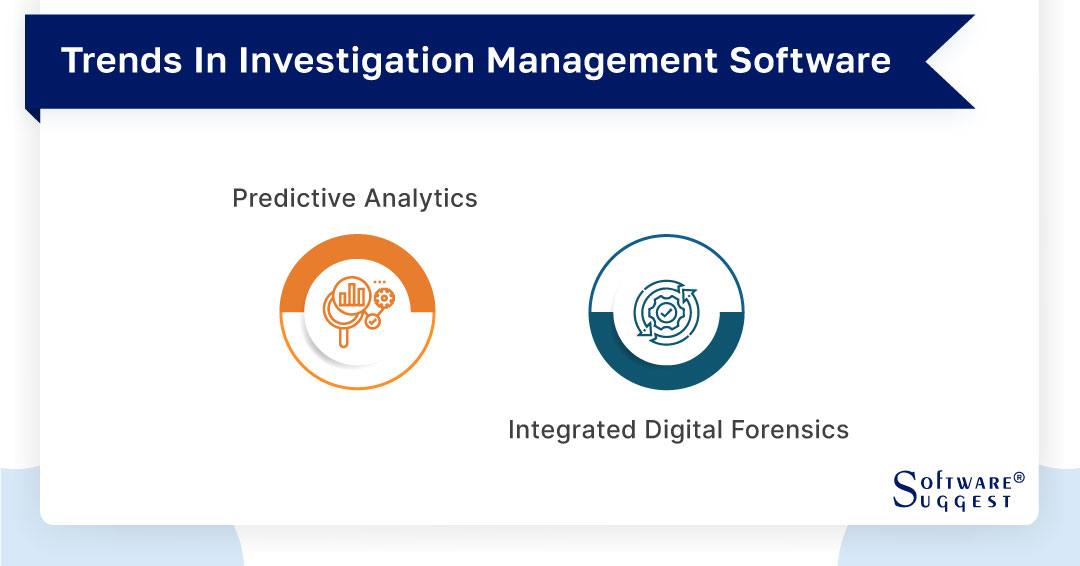 Trends In Investigation Management Software

Predictive Analytics

Integrated Digital Forensics

SOFTWARE® SUGGEST